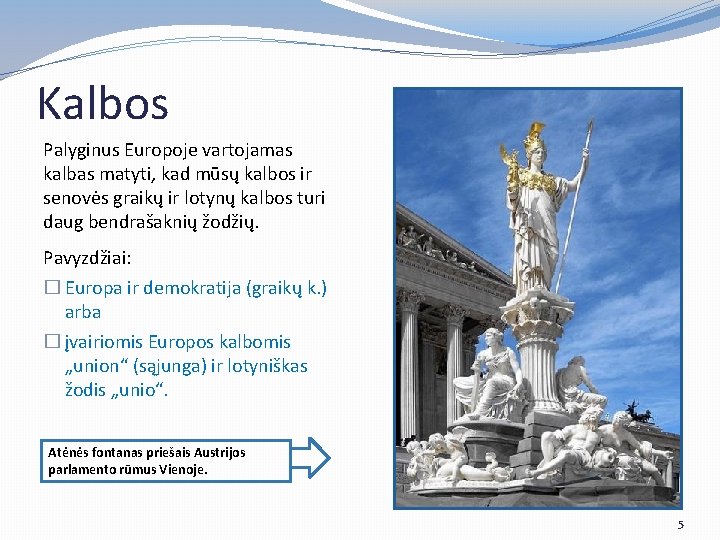 Kalbos

Palyginus Europoje vartojamas kalbas matyti, kad mūsų kalbos ir senovės graikų ir lotynų kalbos turi daug bendrašaknių žodžių.

Pavyzdžiai:

☐ Europa ir demokratija (graikų k.) arba

☐ įvairiomis Europos kalbomis „union“ (sąjunga) ir lotyniškas žodis „unio“.

Atėnės fontanas priešais Austrijos parlamento rūmus Vienoje.

5